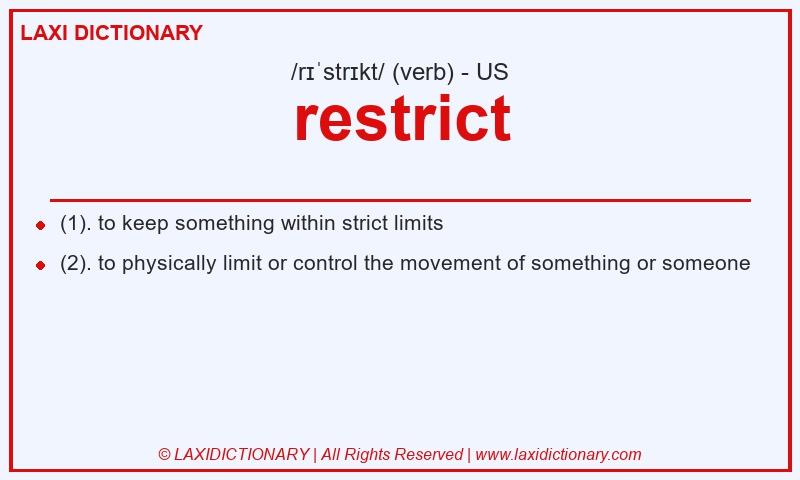 LAXI DICTIONARY

/rɪˈstrɪkt/ (verb) - US

restrict

(1). to keep something within strict limits

(2). to physically limit or control the movement of something or someone

© LAXIDICTIONARY | All Rights Reserved | www.laxidictionary.com